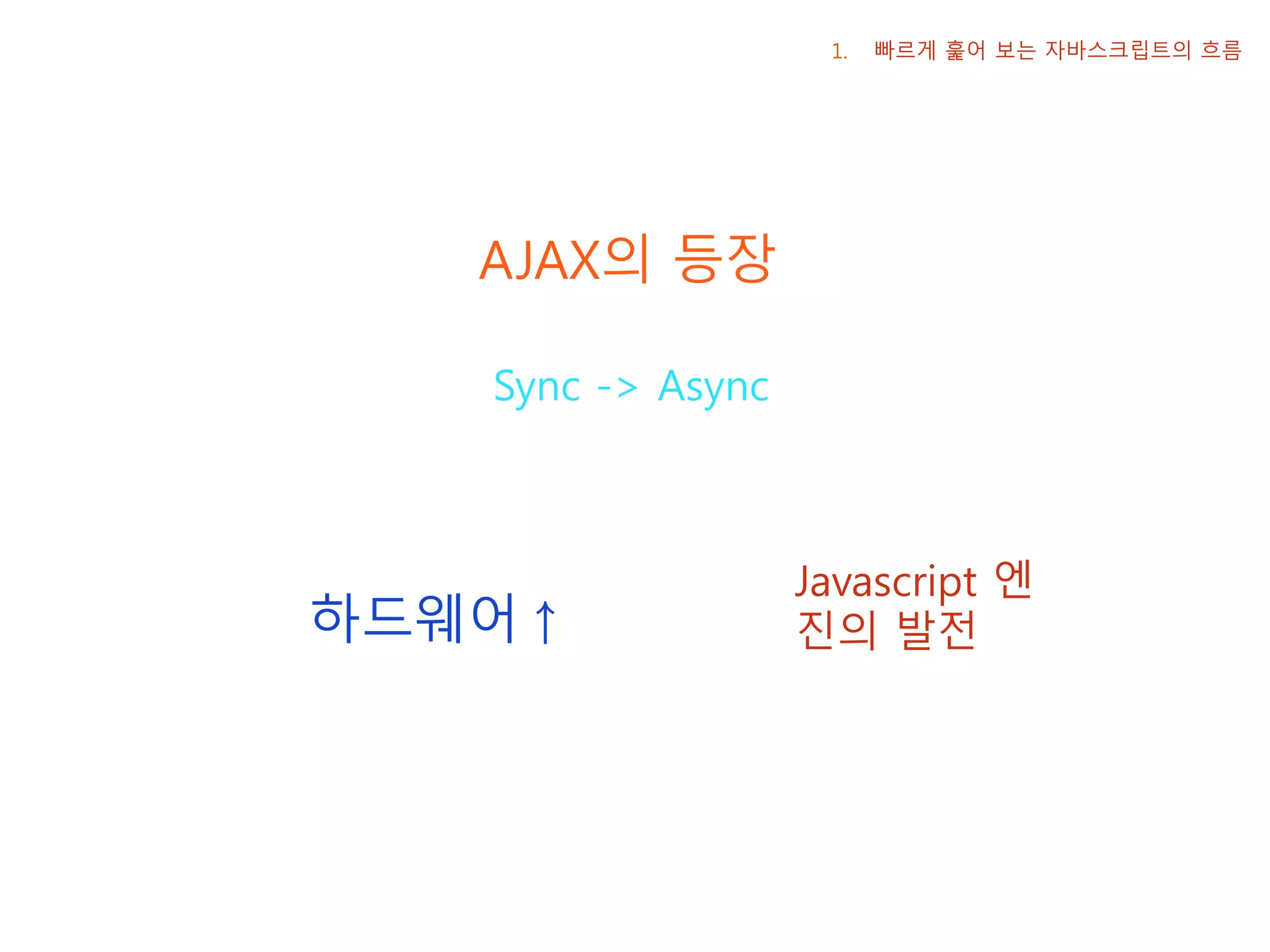 1. 빠르게 훑어 보는 자바스크립트의 흐름

AJAX의 등장

Sync -> Async

하드웨어↑

Javascript 엔진의 발전